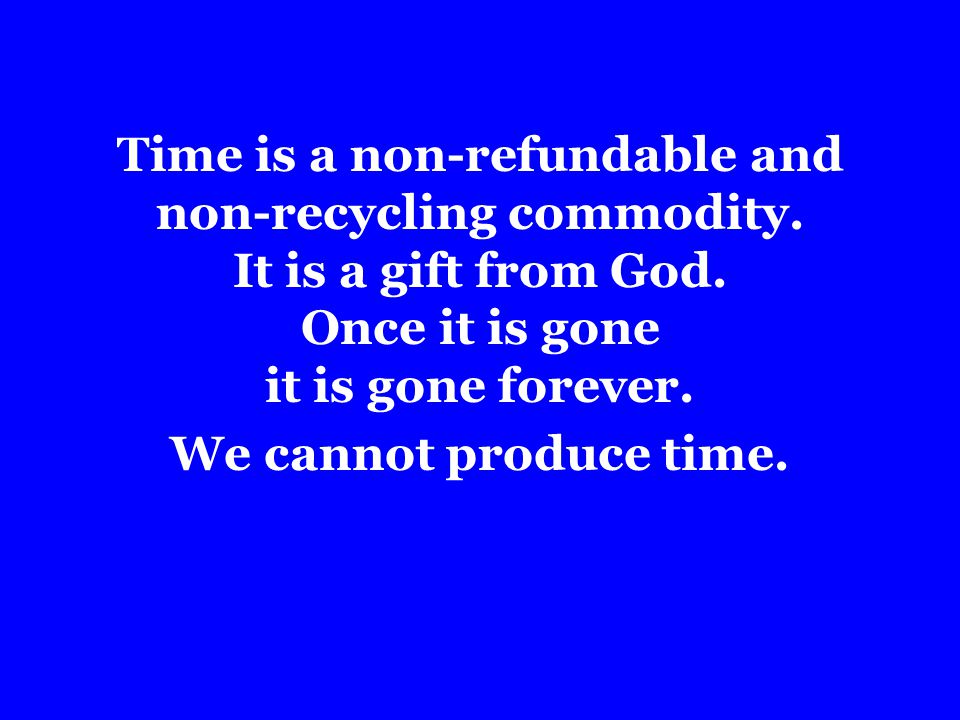 Time is a non-refundable and non-recycling commodity.
It is a gift from God.
Once it is gone
it is gone forever.

We cannot produce time.